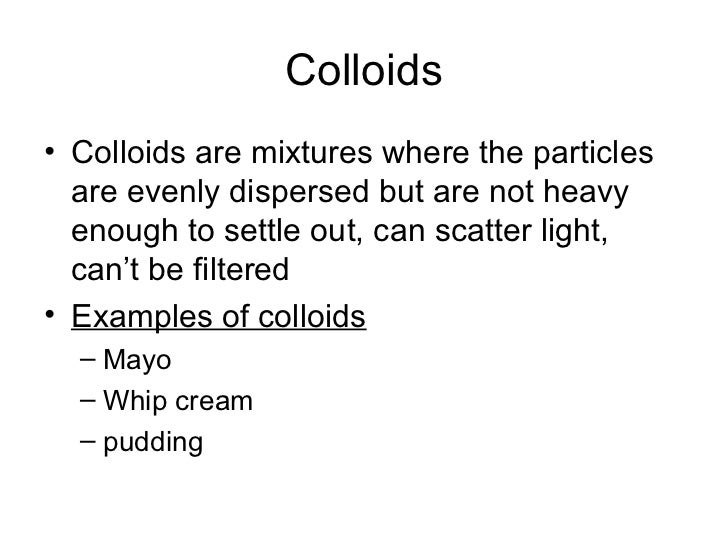 Colloids

• Colloids are mixtures where the particles are evenly dispersed but are not heavy enough to settle out, can scatter light, can't be filtered

• Examples of colloids
– Mayo
– Whip cream
– pudding